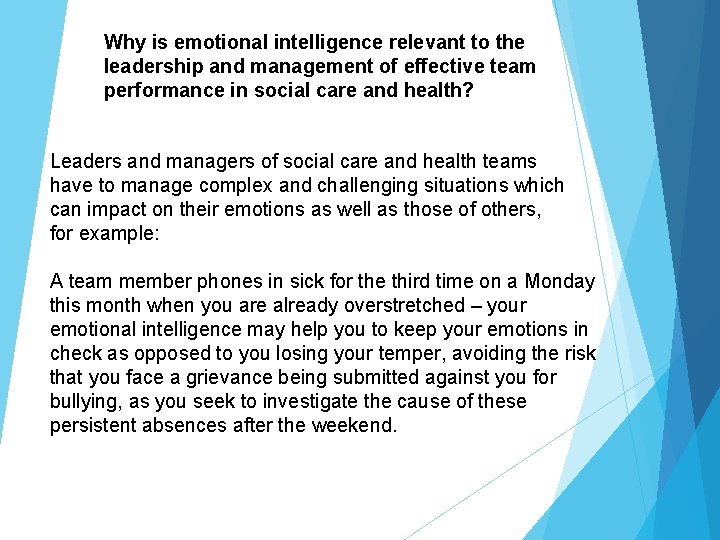 Why is emotional intelligence relevant to the leadership and management of effective team performance in social care and health?

Leaders and managers of social care and health teams have to manage complex and challenging situations which can impact on their emotions as well as those of others, for example:

A team member phones in sick for the third time on a Monday this month when you are already overstretched – your emotional intelligence may help you to keep your emotions in check as opposed to you losing your temper, avoiding the risk that you face a grievance being submitted against you for bullying, as you seek to investigate the cause of these persistent absences after the weekend.